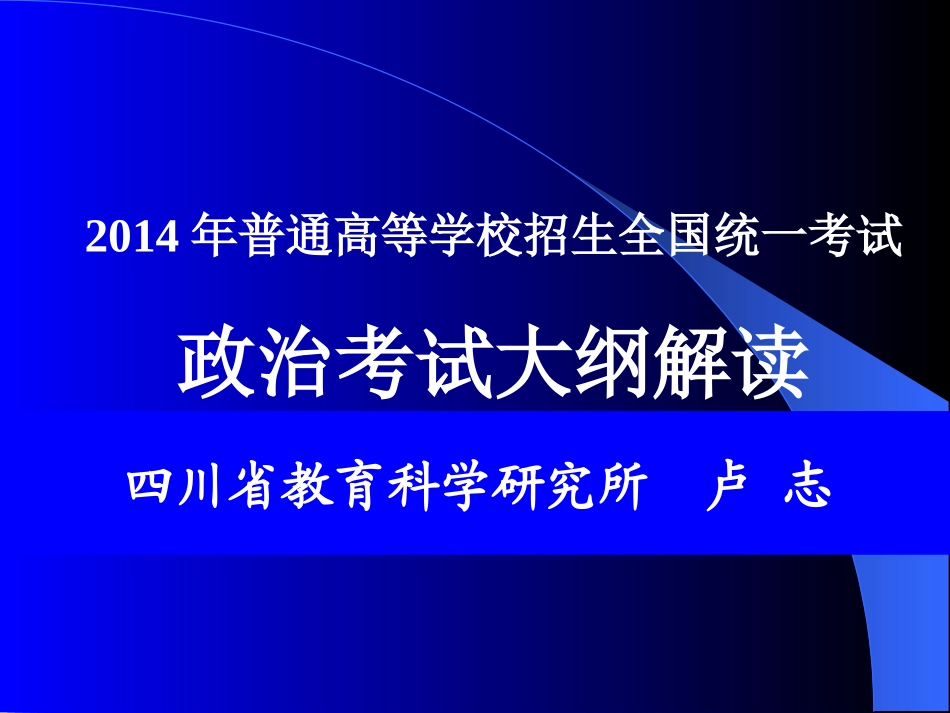 2014 年普通高等学校招生全国统一考试

政治考试大纲解读

四川省教育科学研究所　卢 志